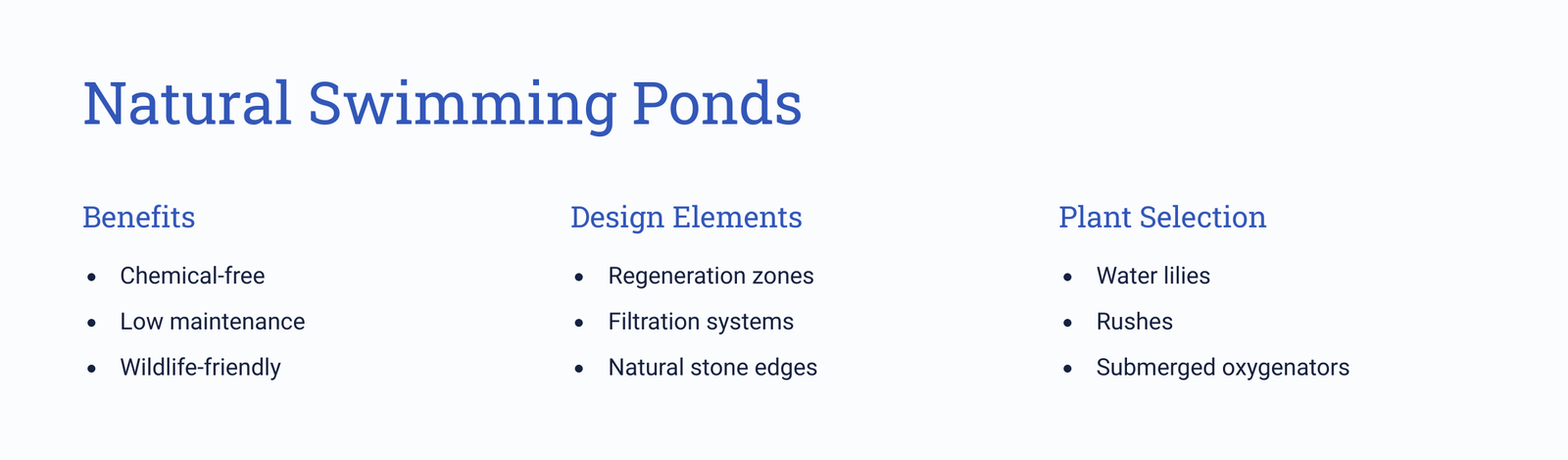 Natural Swimming Ponds

Benefits

- Chemical-free
- Low maintenance
- Wildlife-friendly

Design Elements

- Regeneration zones
- Filtration systems
- Natural stone edges

Plant Selection

- Water lilies
- Rushes
- Submerged oxygenators